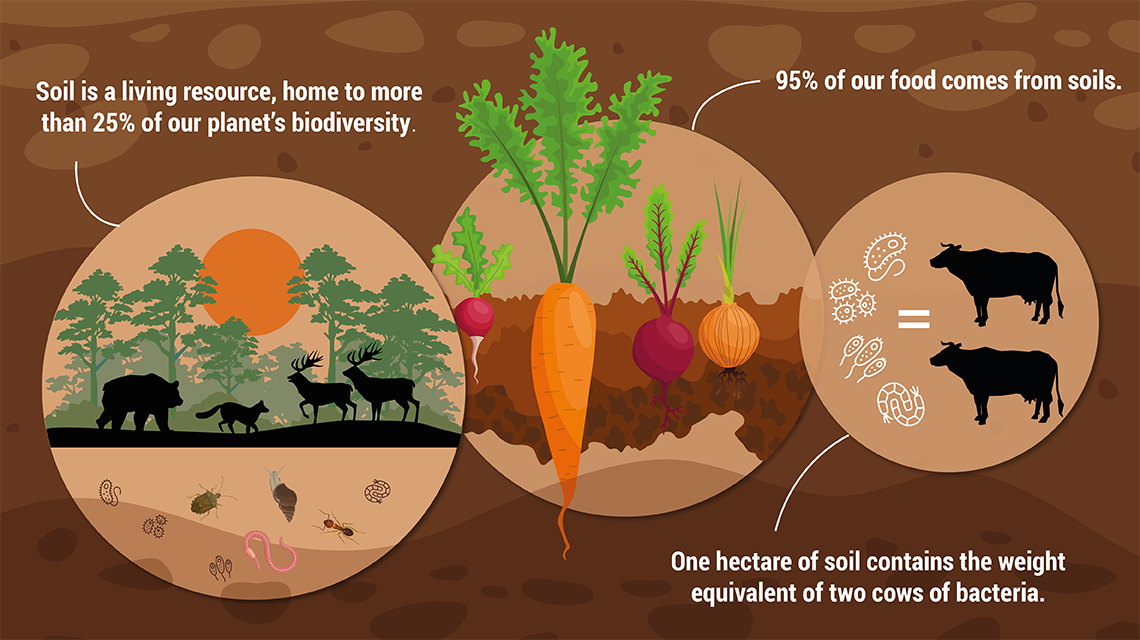 Soil is a living resource, home to more than 25% of our planet's biodiversity.

95% of our food comes from soils.

=

One hectare of soil contains the weight equivalent of two cows of bacteria.